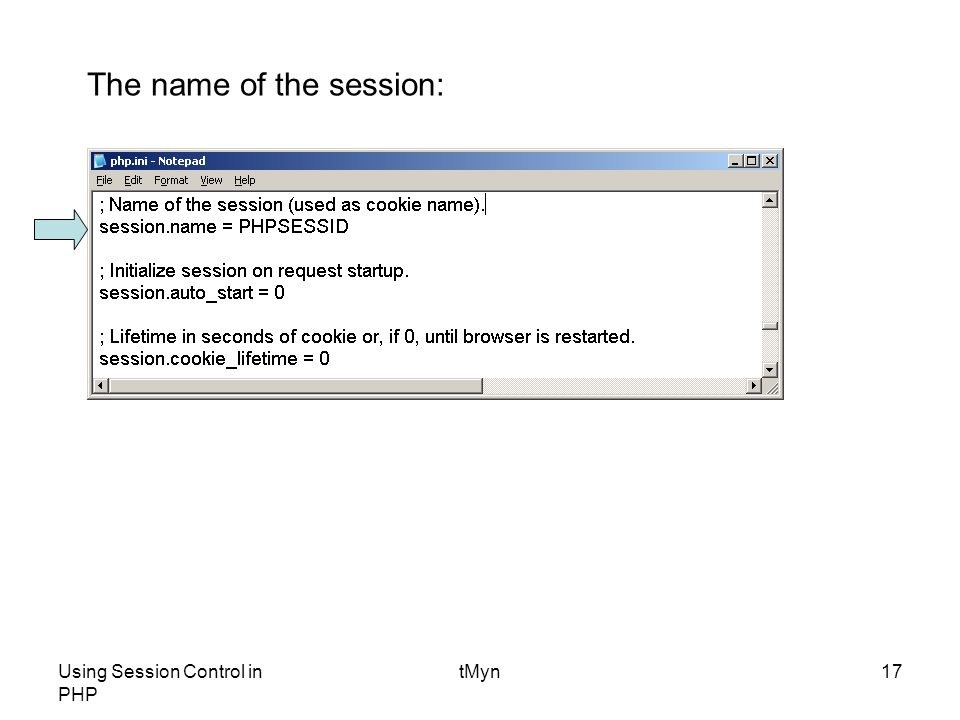 The name of the session:

php.ini - Notepad

File Edit Format View Help

; Name of the session (used as cookie name).
session.name = PHPSESSID

; Initialize session on request startup.
session.auto_start = 0

; Lifetime in seconds of cookie or, if 0, until browser is restarted.
session.cookie_lifetime = 0

Using Session Control in PHP

tMyn

17